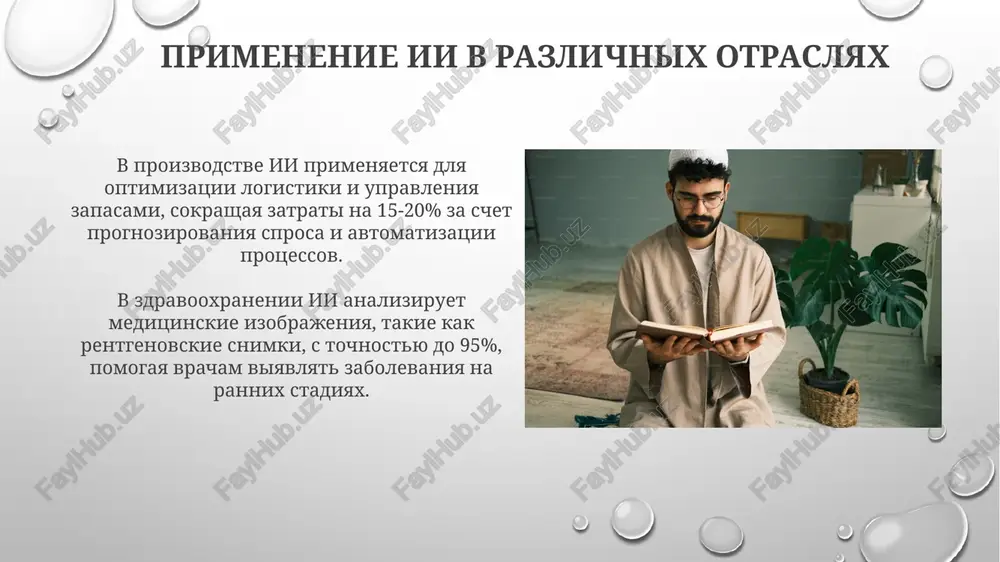 ПРИМЕНЕНИЕ ИИ В РАЗЛИЧНЫХ ОТРАСЛЯХ

В производстве ИИ применяется для оптимизации логистики и управления запасами, сокращая затраты на 15-20% за счет прогнозирования спроса и автоматизации процессов.

В здравоохранении ИИ анализирует медицинские изображения, такие как рентгеновские снимки, с точностью до 95%, помогая врачам выявлять заболевания на ранних стадиях.

FaylHub.uz